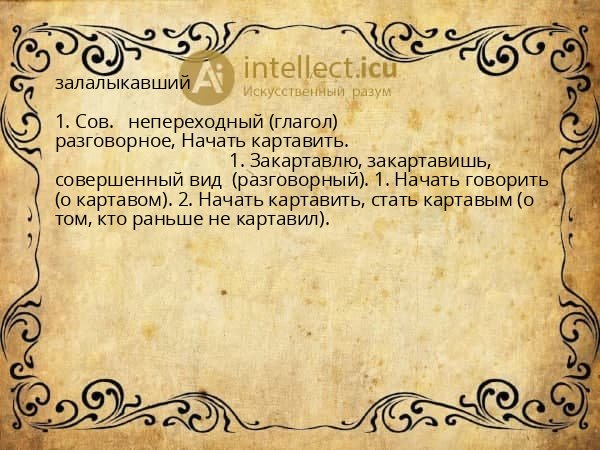 Ai intellect.icu
Искусственный разум

залалыкавший

1. Сов. непереходный (глагол) разговорное, Начать картавить.
1. Закартавлю, закартавишь, совершенный вид (разговорный). 1. Начать говорить (о картавом). 2. Начать картавить, стать картавым (о том, кто раньше не картавил).